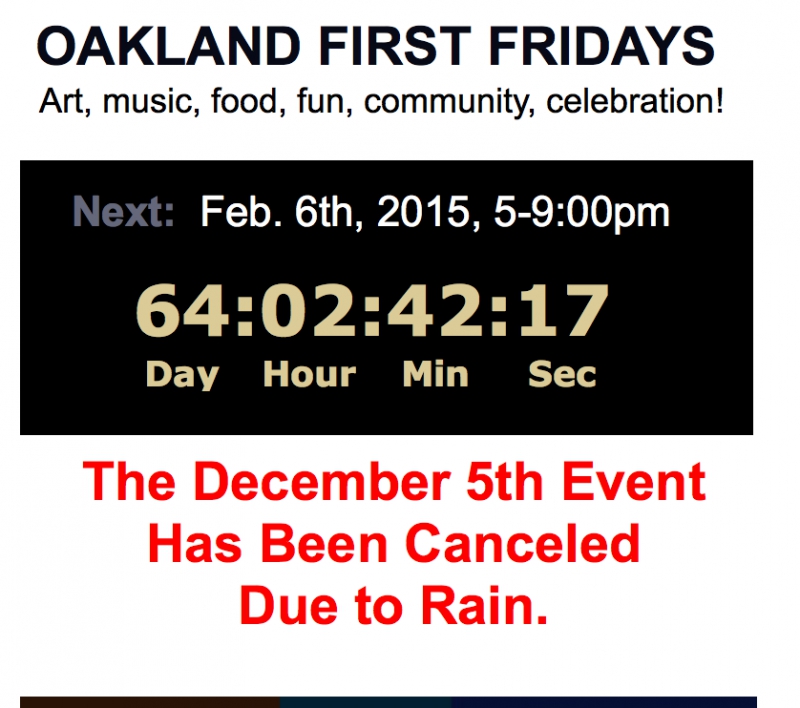 OAKLAND FIRST FRIDAYS

Art, music, food, fun, community, celebration!

Next: Feb. 6th, 2015, 5-9:00pm

64:02:42:17

Day Hour Min Sec

The December 5th Event Has Been Canceled Due to Rain.